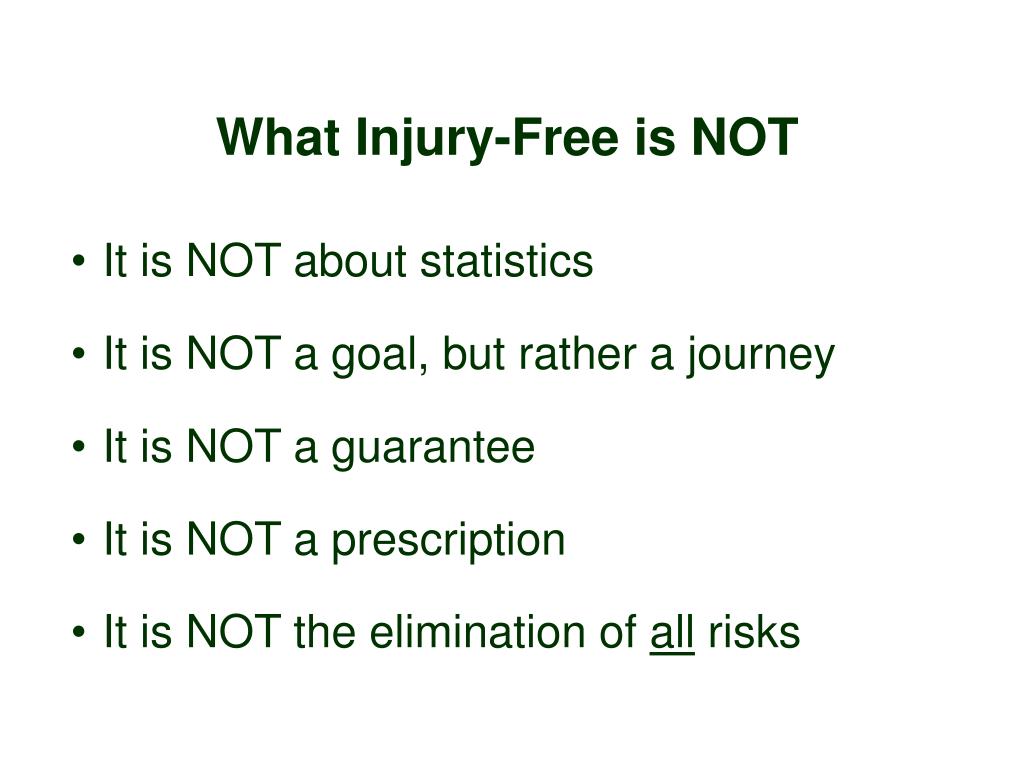 What Injury-Free is NOT

• It is NOT about statistics

• It is NOT a goal, but rather a journey

• It is NOT a guarantee

• It is NOT a prescription

• It is NOT the elimination of all risks